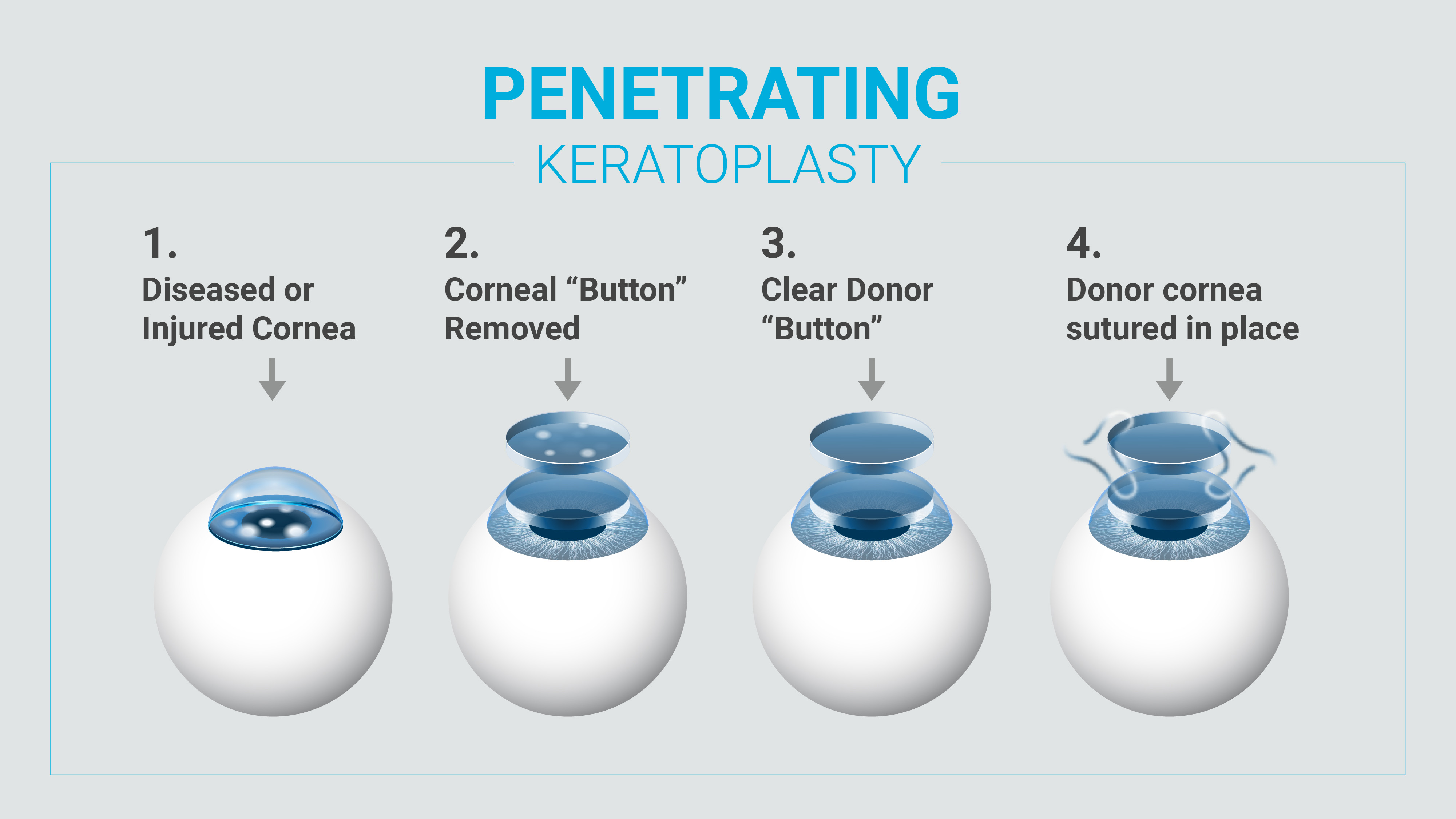 PENETRATING
KERATOPLASTY

1.
Diseased or Injured Cornea

2.
Corneal “Button” Removed

3.
Clear Donor “Button”

4.
Donor cornea sutured in place